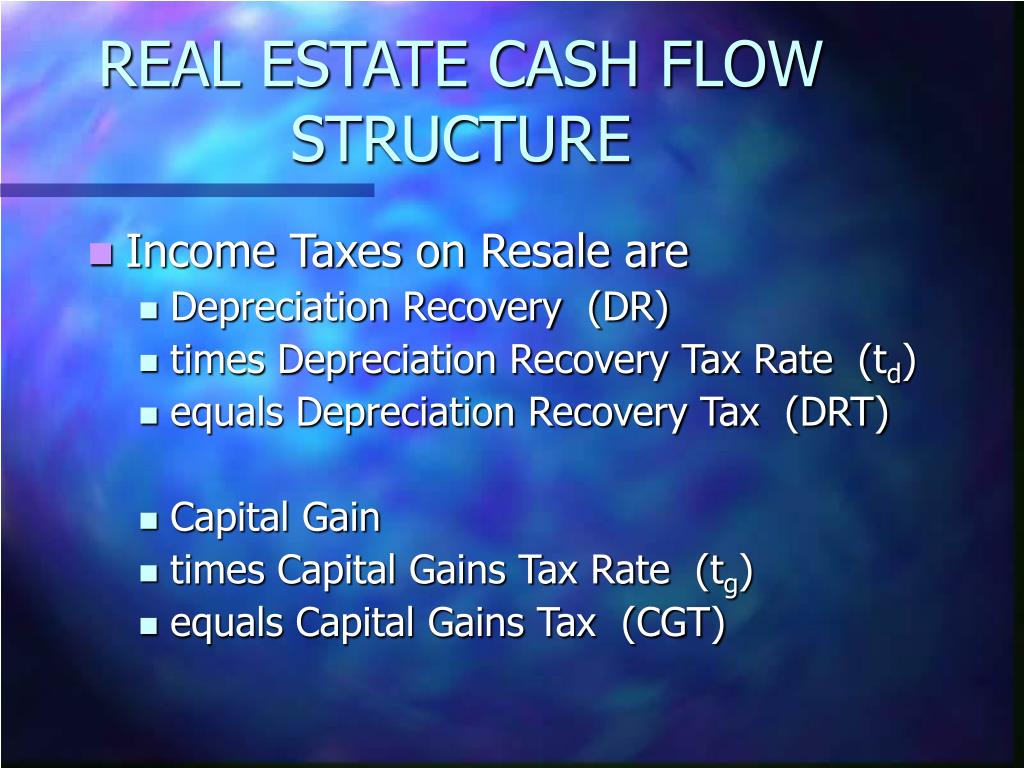 REAL ESTATE CASH FLOW STRUCTURE

Income Taxes on Resale are

Depreciation Recovery (DR)

times Depreciation Recovery Tax Rate ($t_d$)

equals Depreciation Recovery Tax (DRT)

Capital Gain

times Capital Gains Tax Rate ($t_g$)

equals Capital Gains Tax (CGT)